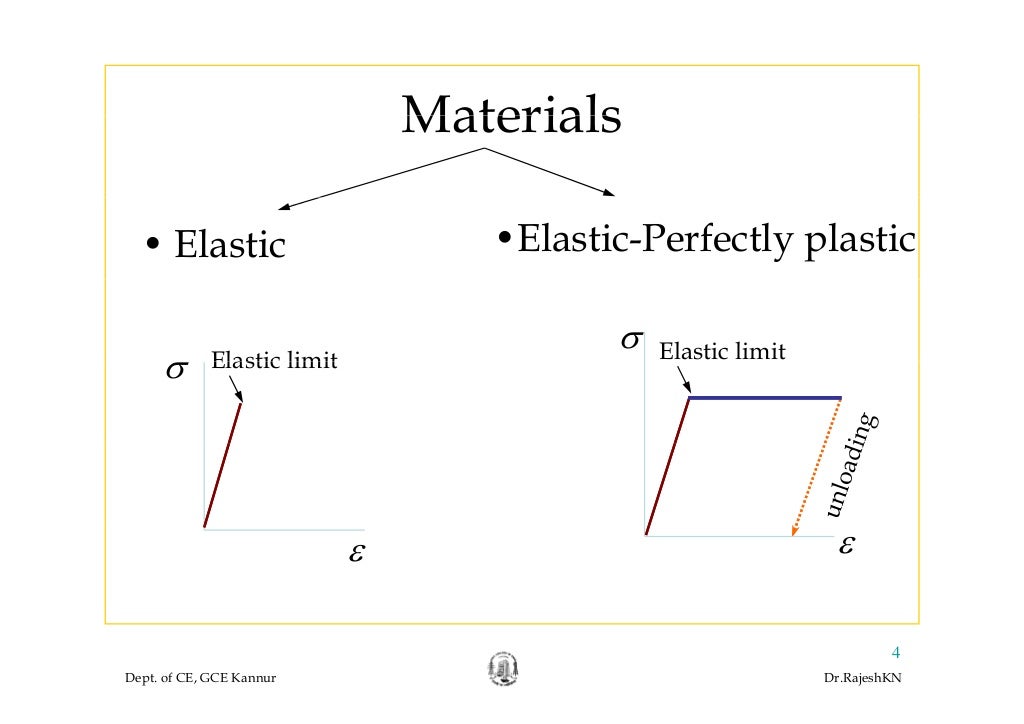 Materials

• Elastic

• Elastic-Perfectly plastic

$\sigma$ Elastic limit

$\varepsilon$

$\sigma$ Elastic limit

unloading

$\varepsilon$

4

Dept. of CE, GCE Kannur

Dr.RajeshKN